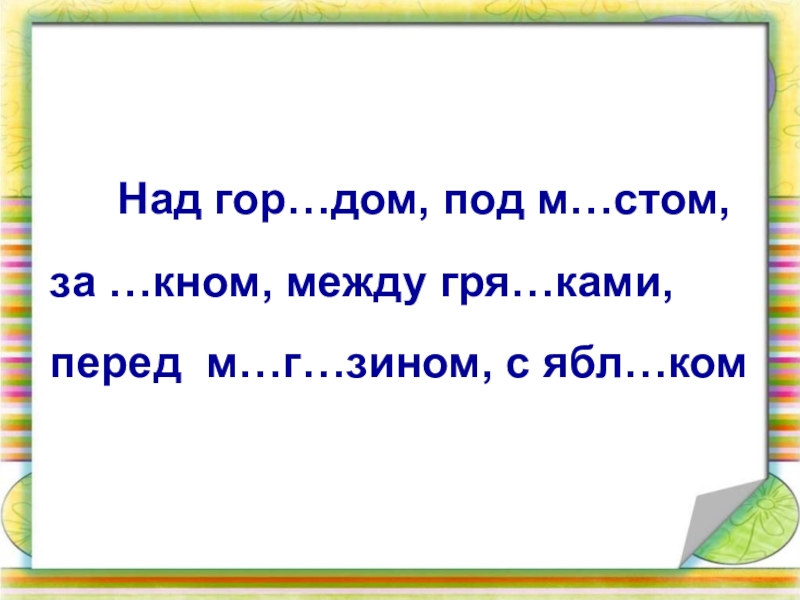 Над гор…дом, под м…стом, за …кном, между гря…ками, перед м…г…зином, с ябл…ком